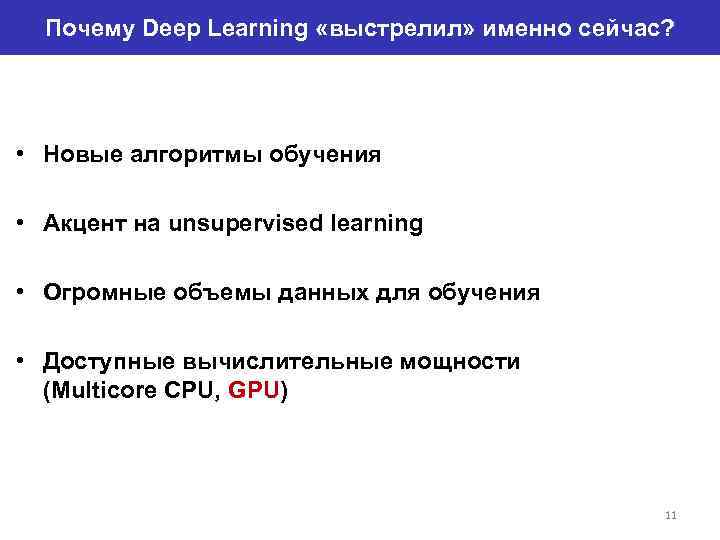 Почему Deep Learning «выстрелил» именно сейчас?

• Новые алгоритмы обучения

• Акцент на unsupervised learning

• Огромные объемы данных для обучения

• Доступные вычислительные мощности (Multicore CPU, GPU)

11